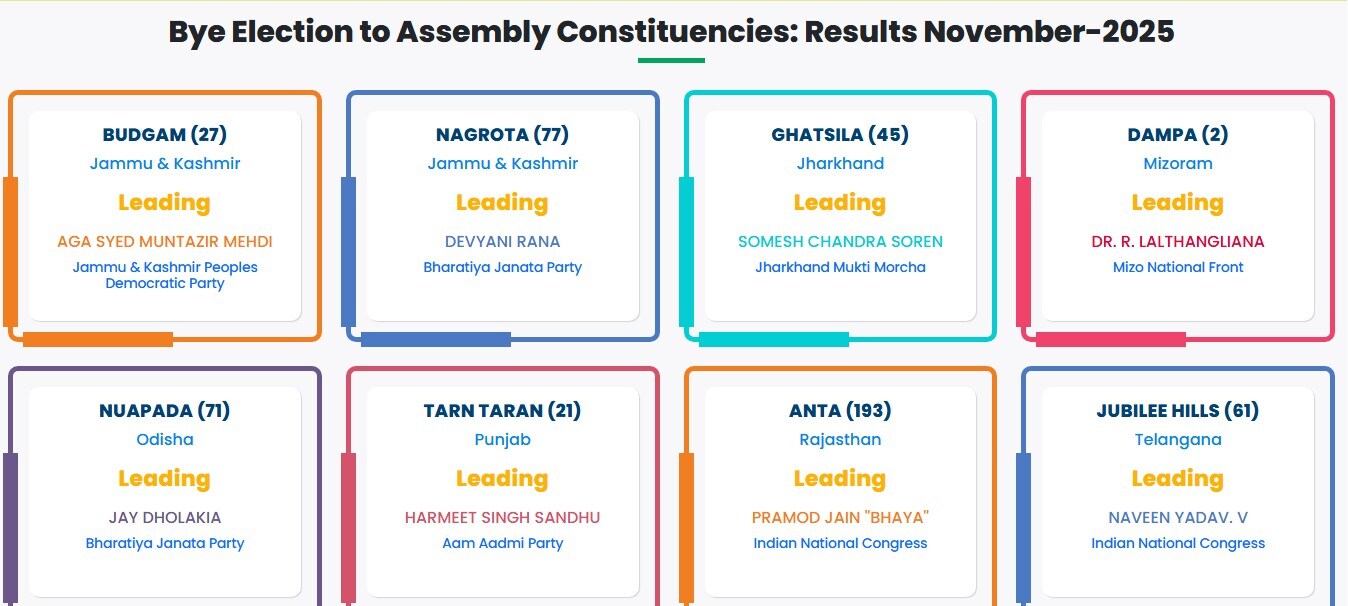 Bye Election to Assembly Constituencies: Results November-2025

BUDGAM (27)
Jammu & Kashmir
Leading
AGA SYED MUNTAZIR MEHDI
Jammu & Kashmir Peoples Democratic Party

NAGROTA (77)
Jammu & Kashmir
Leading
DEVYANI RANA
Bharatiya Janata Party

GHATSILA (45)
Jharkhand
Leading
SOMESH CHANDRA SOREN
Jharkhand Mukti Morcha

DAMPA (2)
Mizoram
Leading
DR. R. LALTHANGLIANA
Mizo National Front

NUAPADA (71)
Odisha
Leading
JAY DHOLAKIA
Bharatiya Janata Party

TARN TARAN (21)
Punjab
Leading
HARMEET SINGH SANDHU
Aam Aadmi Party

ANTA (193)
Rajasthan
Leading
PRAMOD JAIN "BHAYA"
Indian National Congress

JUBILEE HILLS (61)
Telangana
Leading
NAVEEN YADAV. V
Indian National Congress